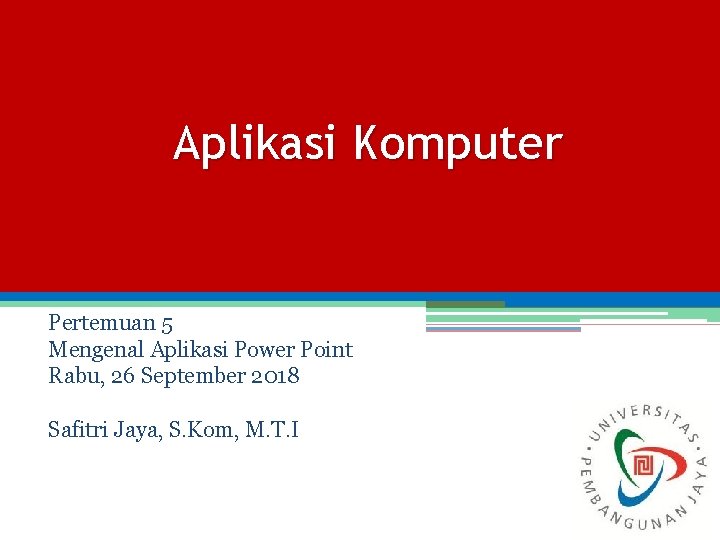 Aplikasi Komputer

Pertemuan 5
Mengenal Aplikasi Power Point
Rabu, 26 September 2018

Safitri Jaya, S.Kom, M.T.I

UNIVERSITAS PEMBANGUNAN JAYA